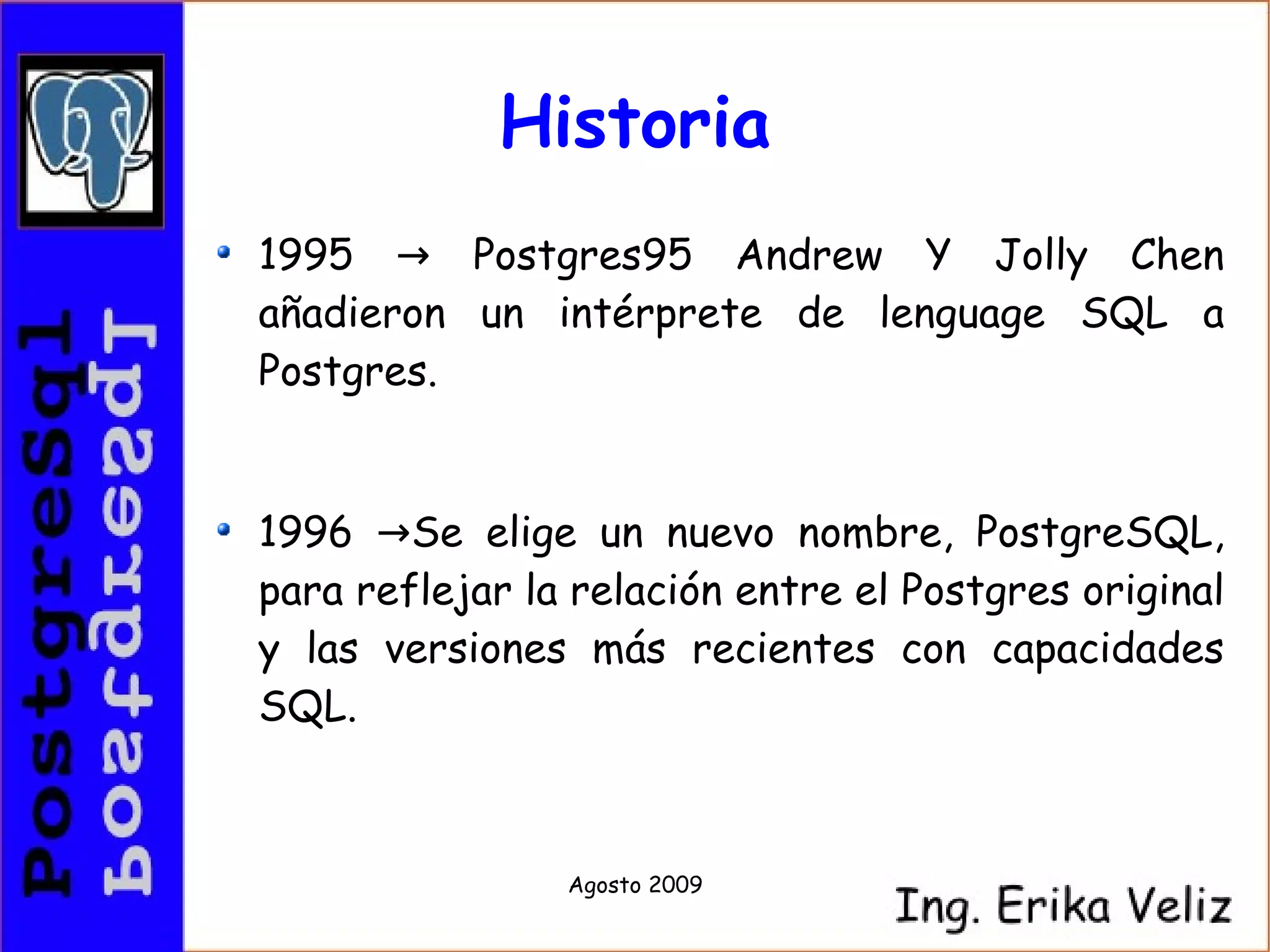 Postgresql
Postgresql

Historia

• 1995 → Postgres95 Andrew Y Jolly Chen añadieron un intérprete de lenguage SQL a Postgres.

• 1996 →Se elige un nuevo nombre, PostgreSQL, para reflejar la relación entre el Postgres original y las versiones más recientes con capacidades SQL.

Agosto 2009

Ing. Erika Veliz